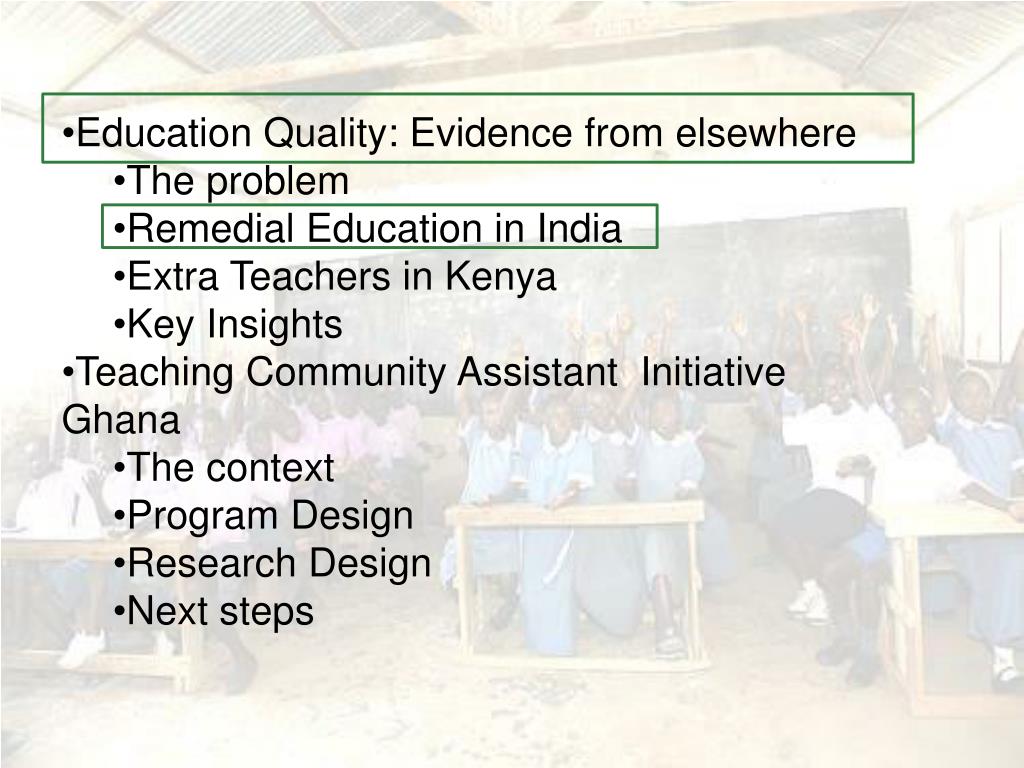 •Education Quality: Evidence from elsewhere
•The problem
•Remedial Education in India
•Extra Teachers in Kenya
•Key Insights
•Teaching Community Assistant Initiative Ghana
•The context
•Program Design
•Research Design
•Next steps